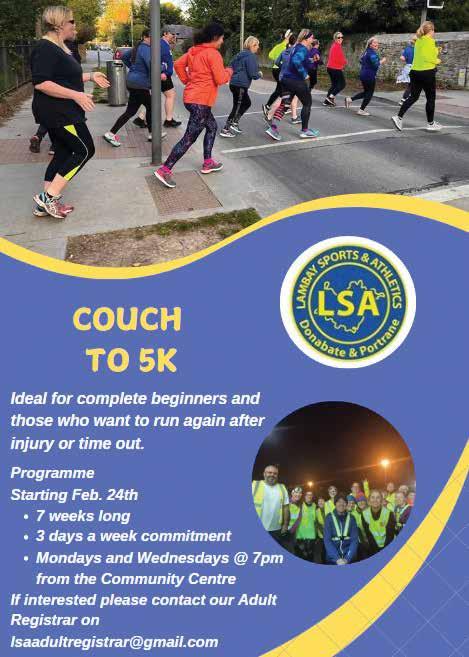 LAMBAY SPORTS & ATHLETICS
LSA
Donabate & Portrane

COUCH TO 5K

Ideal for complete beginners and those who want to run again after injury or time out.

Programme
Starting Feb. 24th
• 7 weeks long
• 3 days a week commitment
• Mondays and Wednesdays @ 7pm from the Community Centre
If interested please contact our Adult Registrar on
lsaadultregistrar@gmail.com